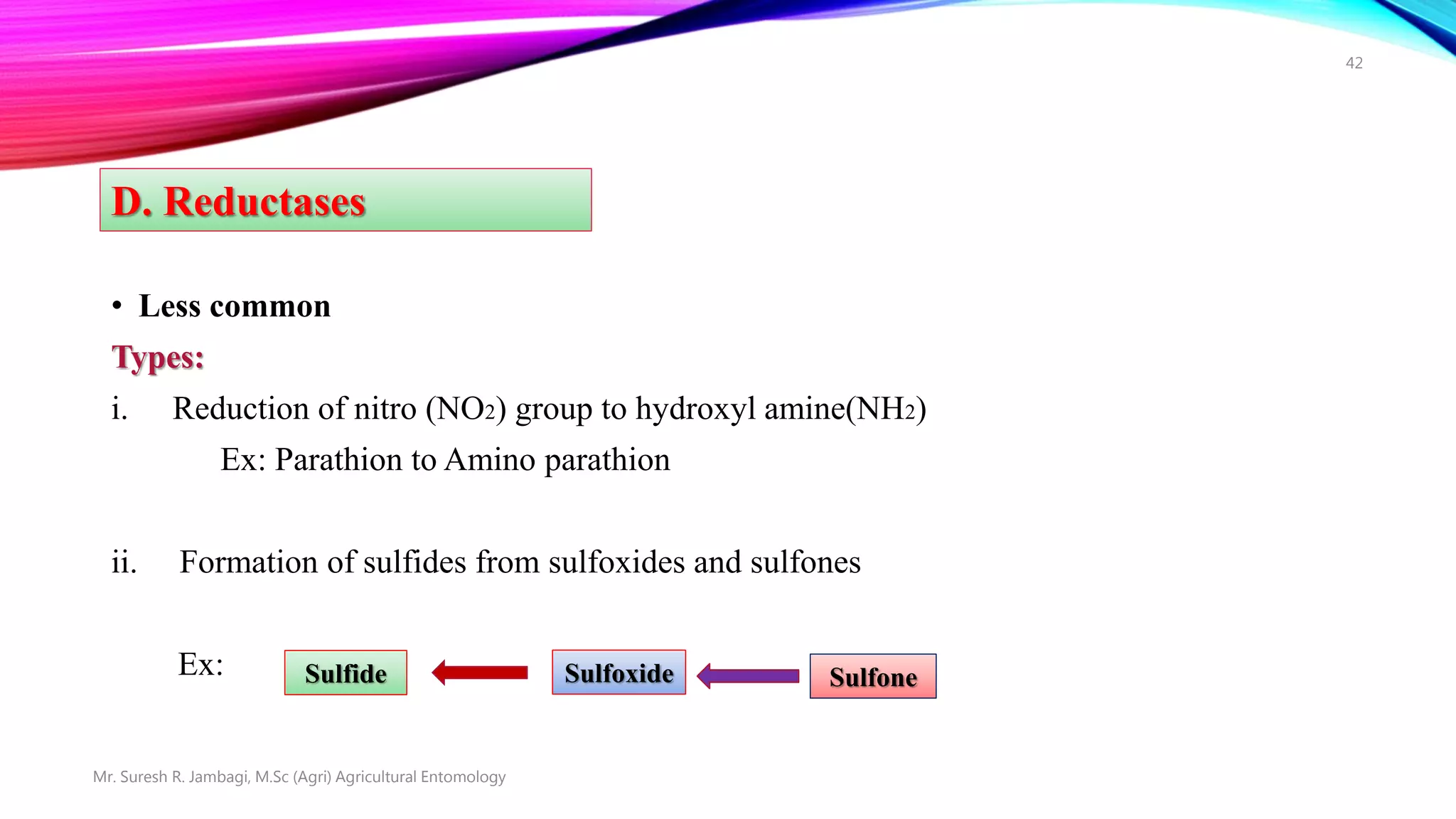 42

D. Reductases

• Less common

Types:

i. Reduction of nitro ($NO_2$) group to hydroxyl amine($NH_2$)

Ex: Parathion to Amino parathion

ii. Formation of sulfides from sulfoxides and sulfones

Ex: Sulfide ← Sulfoxide ← Sulfone

Mr. Suresh R. Jambagi, M.Sc (Agri) Agricultural Entomology